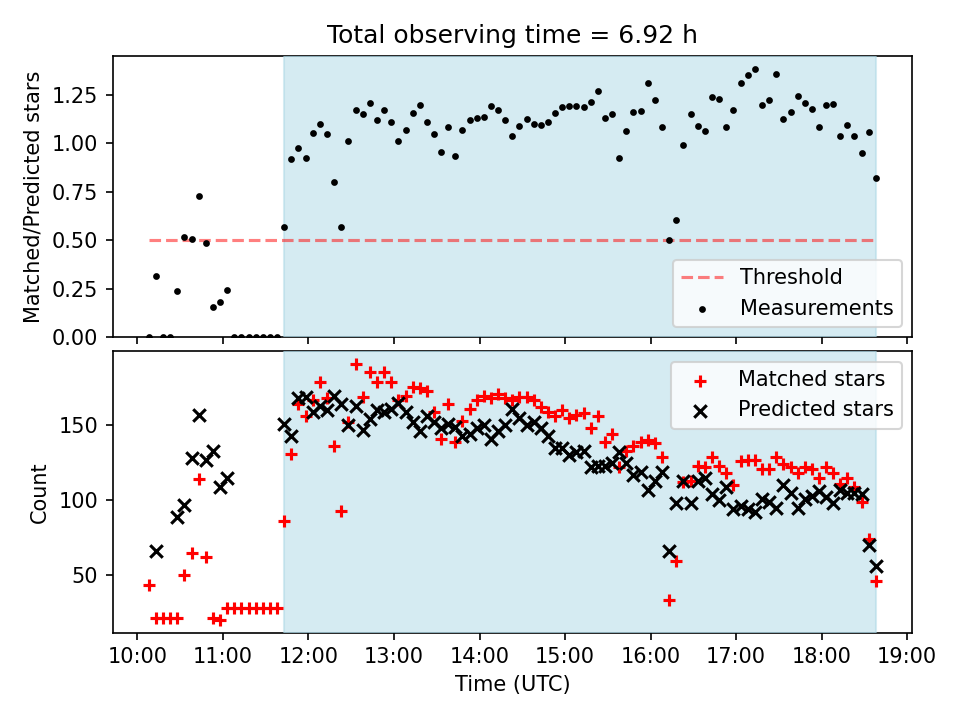 Total observing time = 6.92 h

Matched/Predicted stars

1.25
1.00
0.75
0.50
0.25
0.00

Threshold
Measurements

Count

150
100
50

Matched stars
Predicted stars

10:00 11:00 12:00 13:00 14:00 15:00 16:00 17:00 18:00 19:00

Time (UTC)